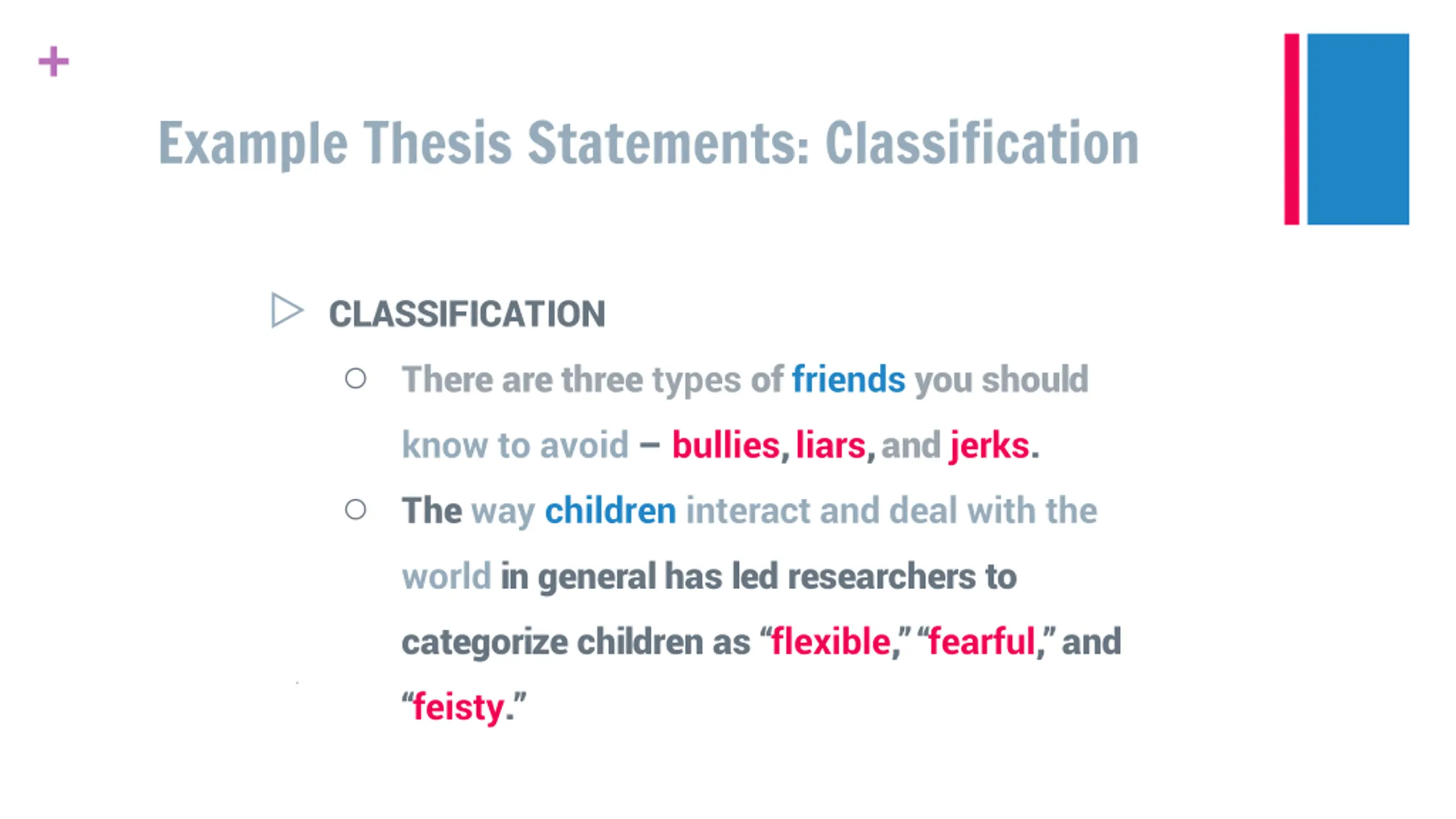 +

Example Thesis Statements: Classification

CLASSIFICATION

There are three types of friends you should know to avoid – bullies, liars, and jerks.

The way children interact and deal with the world in general has led researchers to categorize children as “flexible,” “fearful,” and “feisty.”